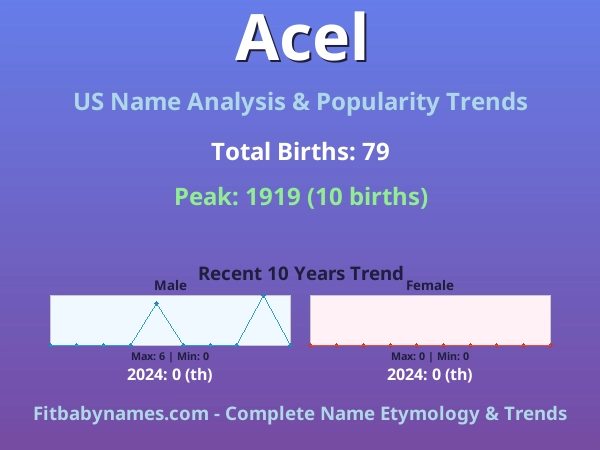 Acel

US Name Analysis & Popularity Trends

Total Births: 79

Peak: 1919 (10 births)

Recent 10 Years Trend

Male

Max: 6 | Min: 0

2024: 0 (th)

Female

Max: 0 | Min: 0

2024: 0 (th)

Fitbabynames.com - Complete Name Etymology & Trends